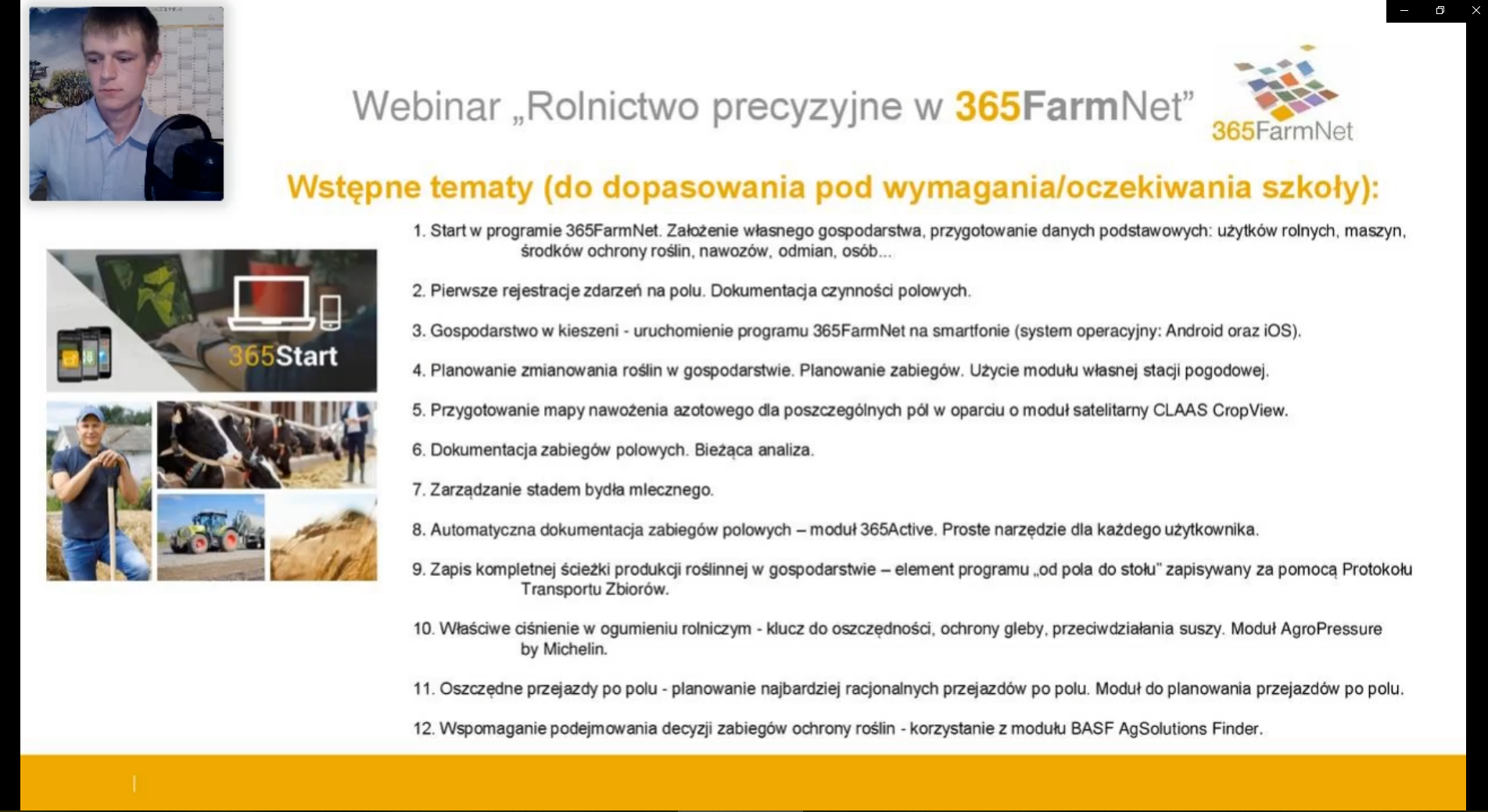 Webinar „Rolnictwo precyzyjne w 365FarmNet”

365FarmNet

Wstępne tematy (do dopasowania pod wymagania/oczekiwania szkoły):

365Start

1. Start w programie 365FarmNet. Założenie własnego gospodarstwa, przygotowanie danych podstawowych: użytków rolnych, maszyn, środków ochrony roślin, nawozów, odmian, osób...

2. Pierwsze rejestracje zdarzeń na polu. Dokumentacja czynności polowych.

3. Gospodarstwo w kieszeni - uruchomienie programu 365FarmNet na smartfonie (system operacyjny: Android oraz iOS).

4. Planowanie zmianowania roślin w gospodarstwie. Planowanie zabiegów. Użycie modułu własnej stacji pogodowej.

5. Przygotowanie mapy nawożenia azotowego dla poszczególnych pól w oparciu o moduł satelitarny CLAAS CropView.

6. Dokumentacja zabiegów polowych. Bieżąca analiza.

7. Zarządzanie stadem bydła mlecznego.

8. Automatyczna dokumentacja zabiegów polowych – moduł 365Active. Proste narzędzie dla każdego użytkownika.

9. Zapis kompletnej ścieżki produkcji roślinnej w gospodarstwie – element programu „od pola do stołu” zapisywany za pomocą Protokołu Transportu Zbiorów.

10. Właściwe ciśnienie w ogumieniu rolniczym - klucz do oszczędności, ochrony gleby, przeciwdziałania suszy. Moduł AgroPressure by Michelin.

11. Oszczędne przejazdy po polu - planowanie najbardziej racjonalnych przejazdów po polu. Moduł do planowania przejazdów po polu.

12. Wspomaganie podejmowania decyzji zabiegów ochrony roślin - korzystanie z modułu BASF AgSolutions Finder.